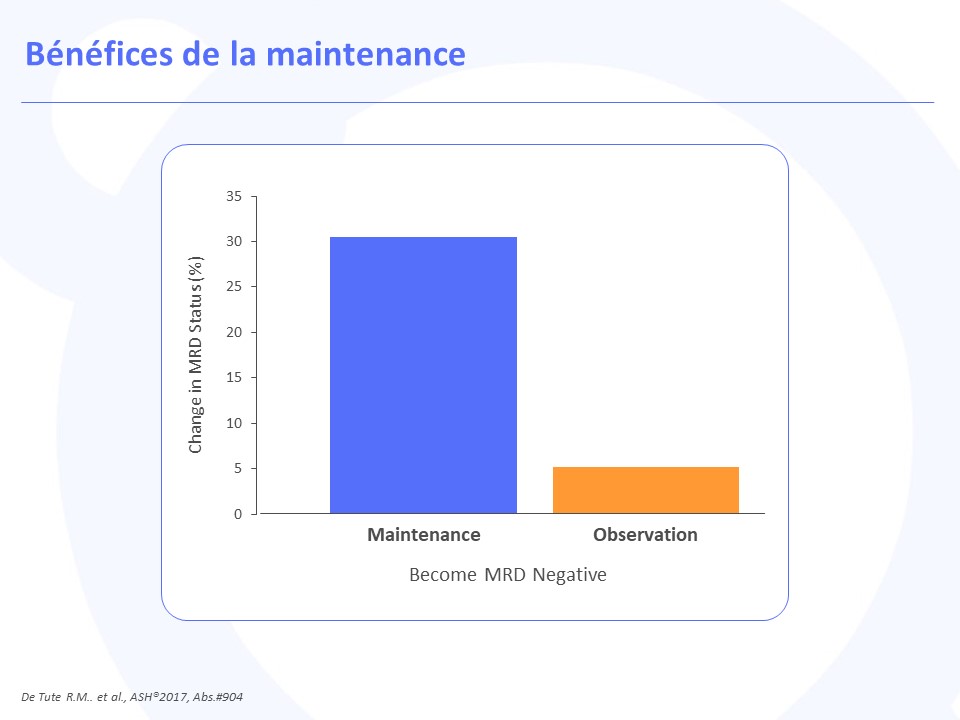 Bénéfices de la maintenance

Change in MRD Status (%)

35
30
25
20
15
10
5
0

Maintenance
Observation

Become MRD Negative

De Tute R.M.. et al., ASH®2017, Abs.#904